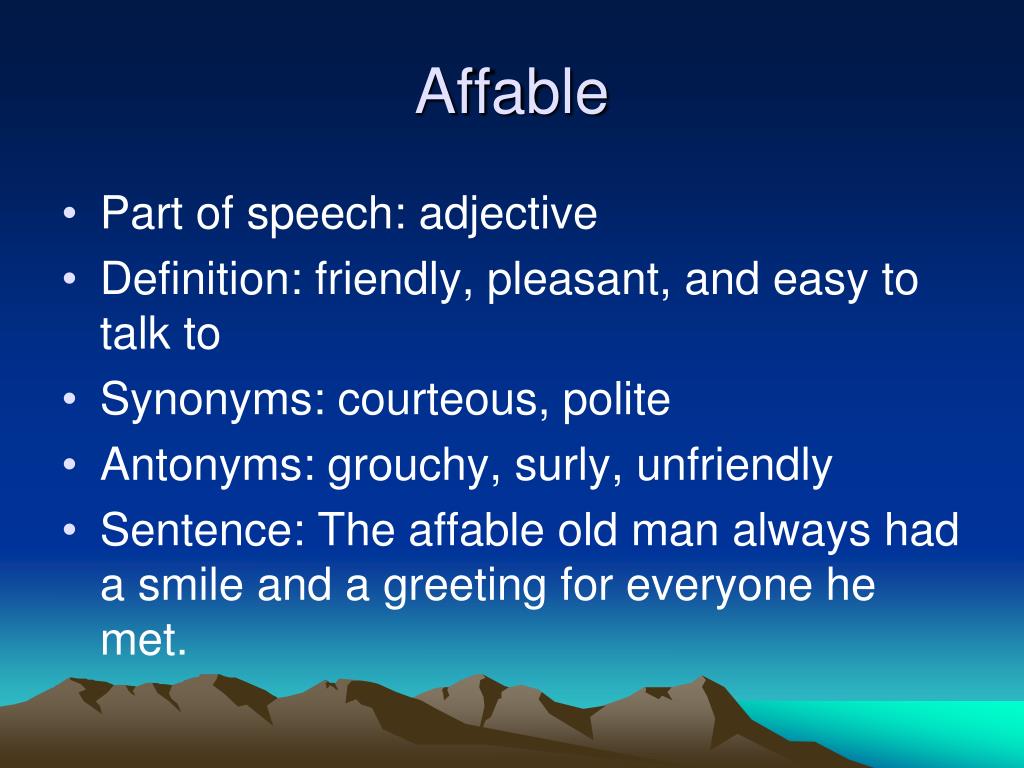 Affable

• Part of speech: adjective
• Definition: friendly, pleasant, and easy to talk to
• Synonyms: courteous, polite
• Antonyms: grouchy, surly, unfriendly
• Sentence: The affable old man always had a smile and a greeting for everyone he met.